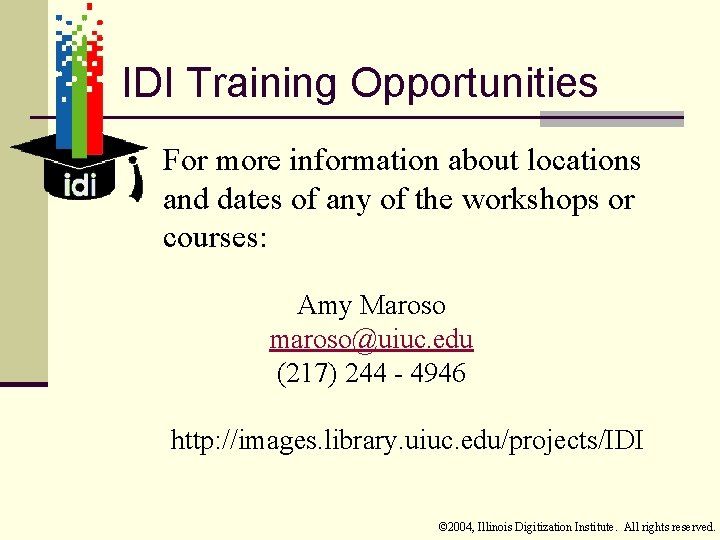 idi

IDI Training Opportunities

For more information about locations and dates of any of the workshops or courses:

Amy Maroso
maroso@uiuc.edu
(217) 244 - 4946

http://images.library.uiuc.edu/projects/IDI

©2004, Illinois Digitization Institute. All rights reserved.